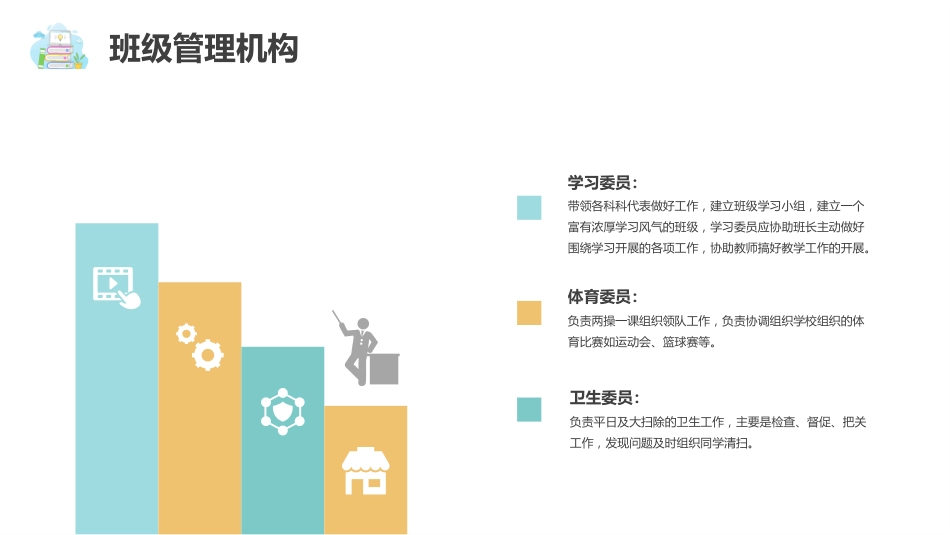 班级管理机构

学习委员：

带领各科科代表做好工作，建立班级学习小组，建立一个富有浓厚学习风气的班级，学习委员应协助班长主动做好围绕学习开展的各项工作，协助教师搞好教学工作的开展。

体育委员：

负责两操一课组织领队工作，负责协调组织学校组织的体育比赛如运动会、篮球赛等。

卫生委员：

负责平日及大扫除的卫生工作，主要是检查、督促、把关工作，发现问题及时组织同学清扫。